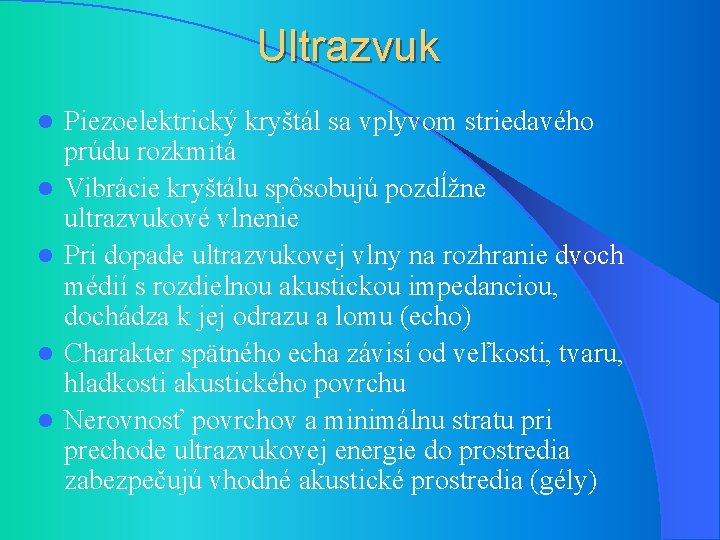 Ultrazvuk

- Piezoelektrický kryštál sa vplyvom striedavého prúdu rozkmitá
- Vibrácie kryštálu spôsobujú pozdĺžne ultrazvukové vlnenie
- Pri dopade ultrazvukovej vlny na rozhranie dvoch médií s rozdielnou akustickou impedanciou, dochádza k jej odrazu a lomu (echo)
- Charakter spätného echa závisí od veľkosti, tvaru, hladkosti akustického povrchu
- Nerovnosť povrchov a minimálnu stratu pri prechode ultrazvukovej energie do prostredia zabezpečujú vhodné akustické prostredia (gély)